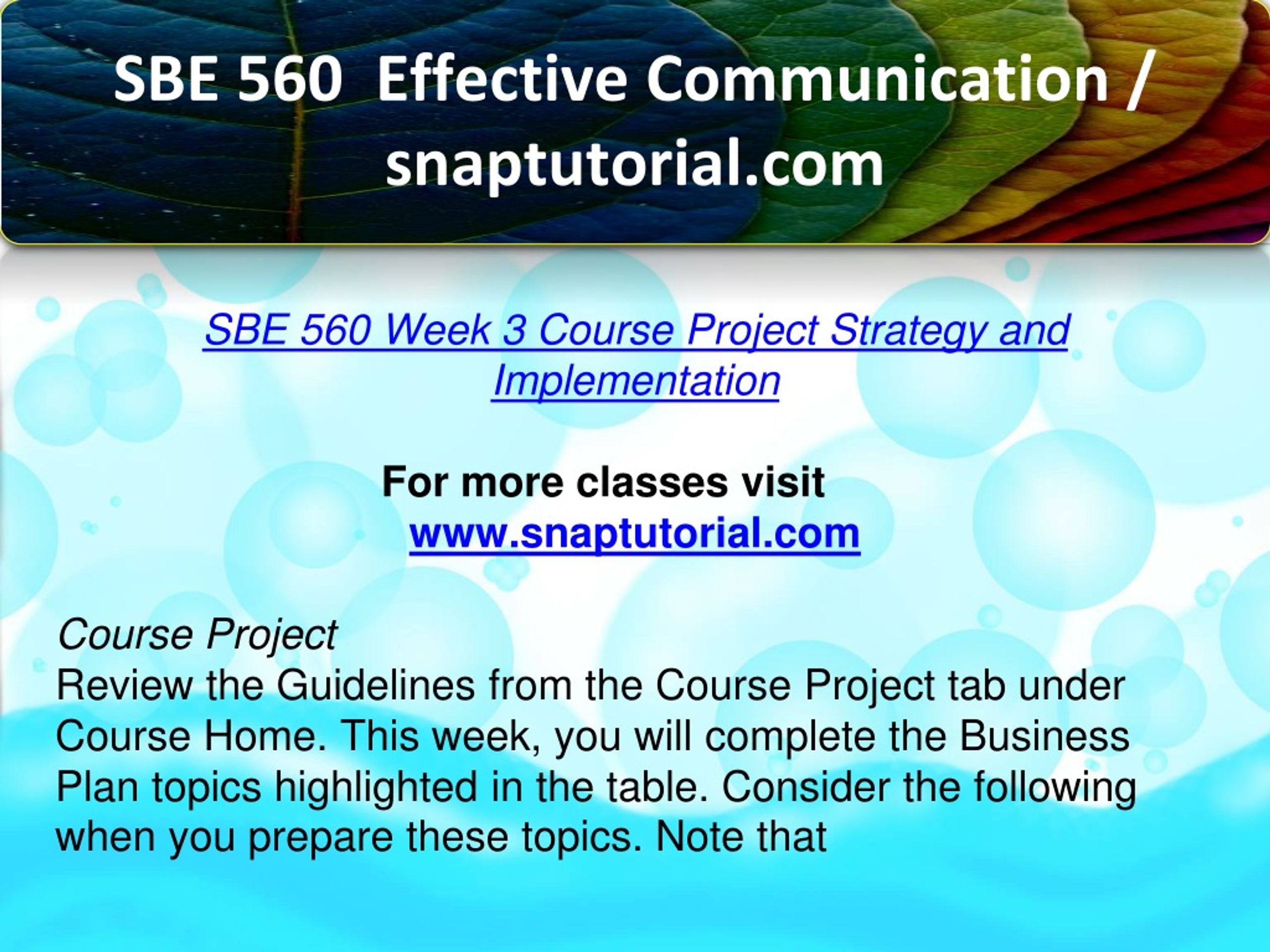 SBE 560 Effective Communication / snaptutorial.com

SBE 560 Week 3 Course Project Strategy and Implementation

For more classes visit
www.snaptutorial.com

Course Project
Review the Guidelines from the Course Project tab under Course Home. This week, you will complete the Business Plan topics highlighted in the table. Consider the following when you prepare these topics. Note that